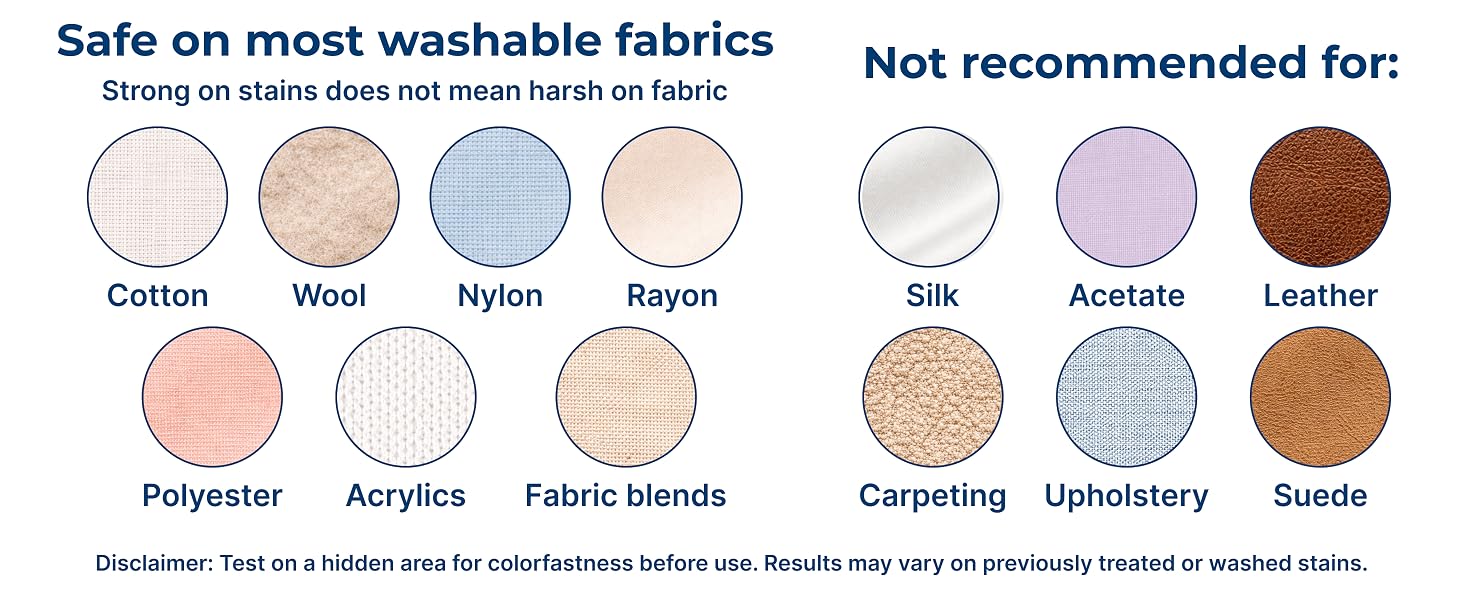 Safe on most washable fabrics
Strong on stains does not mean harsh on fabric

Cotton
Wool
Nylon
Rayon
Polyester
Acrylics
Fabric blends

Not recommended for:

Silk
Acetate
Leather
Carpeting
Upholstery
Suede

Disclaimer: Test on a hidden area for colorfastness before use. Results may vary on previously treated or washed stains.